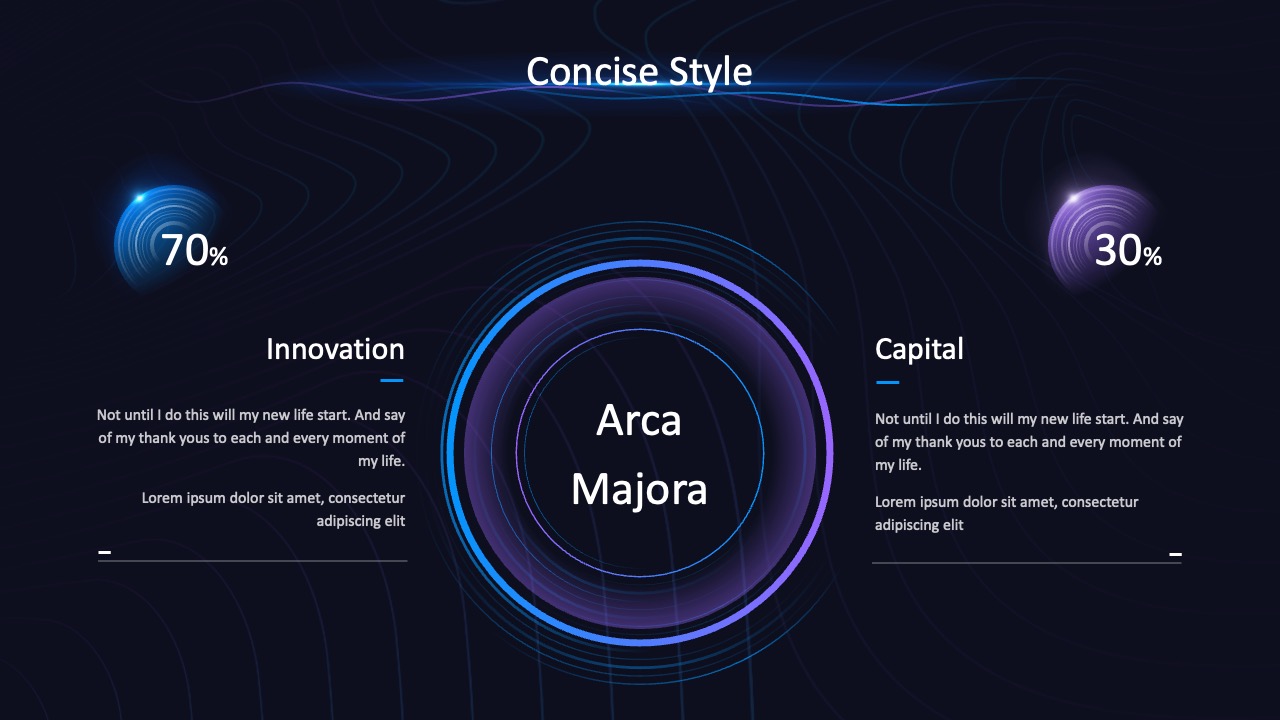 Concise Style

70%

Innovation

Not until I do this will my new life start. And say of my thank yous to each and every moment of my life.

Lorem ipsum dolor sit amet, consectetur adipiscing elit

Arca Majora

30%

Capital

Not until I do this will my new life start. And say of my thank yous to each and every moment of my life.

Lorem ipsum dolor sit amet, consectetur adipiscing elit